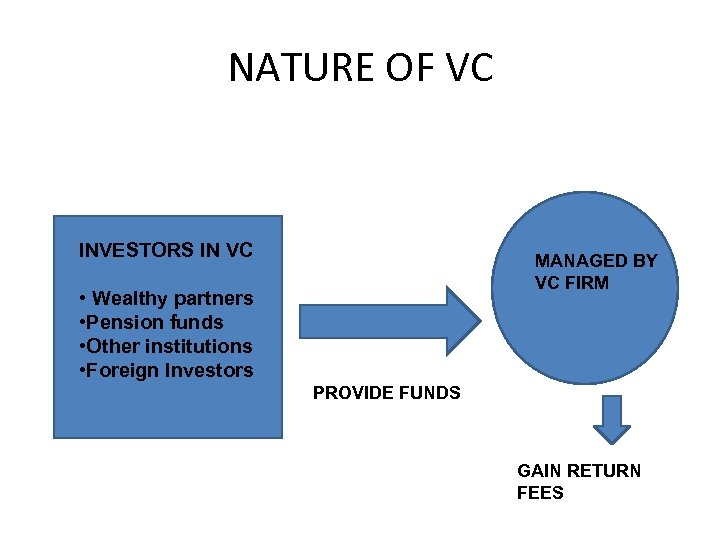 NATURE OF VC

INVESTORS IN VC

• Wealthy partners
•Pension funds
•Other institutions
•Foreign Investors

PROVIDE FUNDS

MANAGED BY VC FIRM

GAIN RETURN FEES